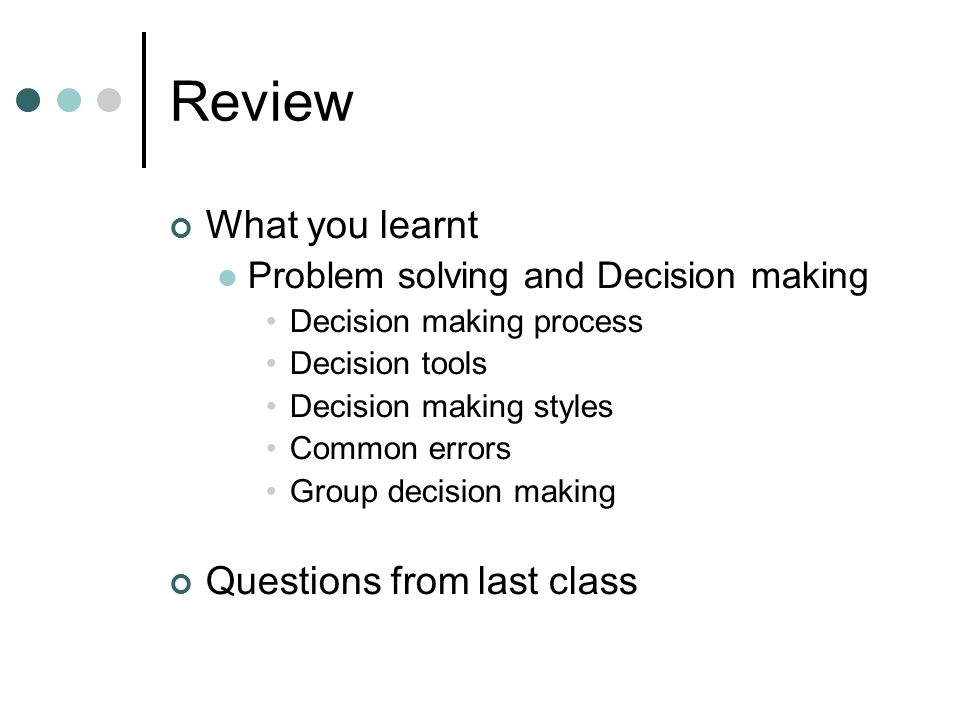 Review

What you learnt

Problem solving and Decision making

Decision making process

Decision tools

Decision making styles

Common errors

Group decision making

Questions from last class